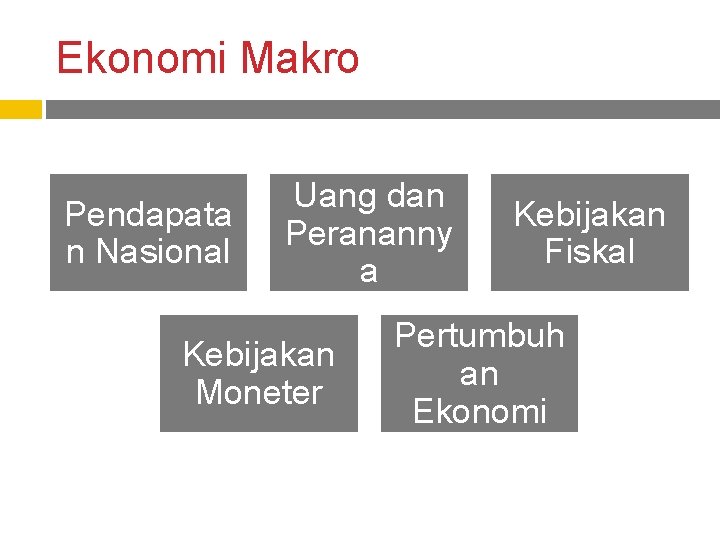 Ekonomi Makro

Pendapatan Nasional

Uang dan Peranannya

Kebijakan Fiskal

Kebijakan Moneter

Pertumbuhan Ekonomi